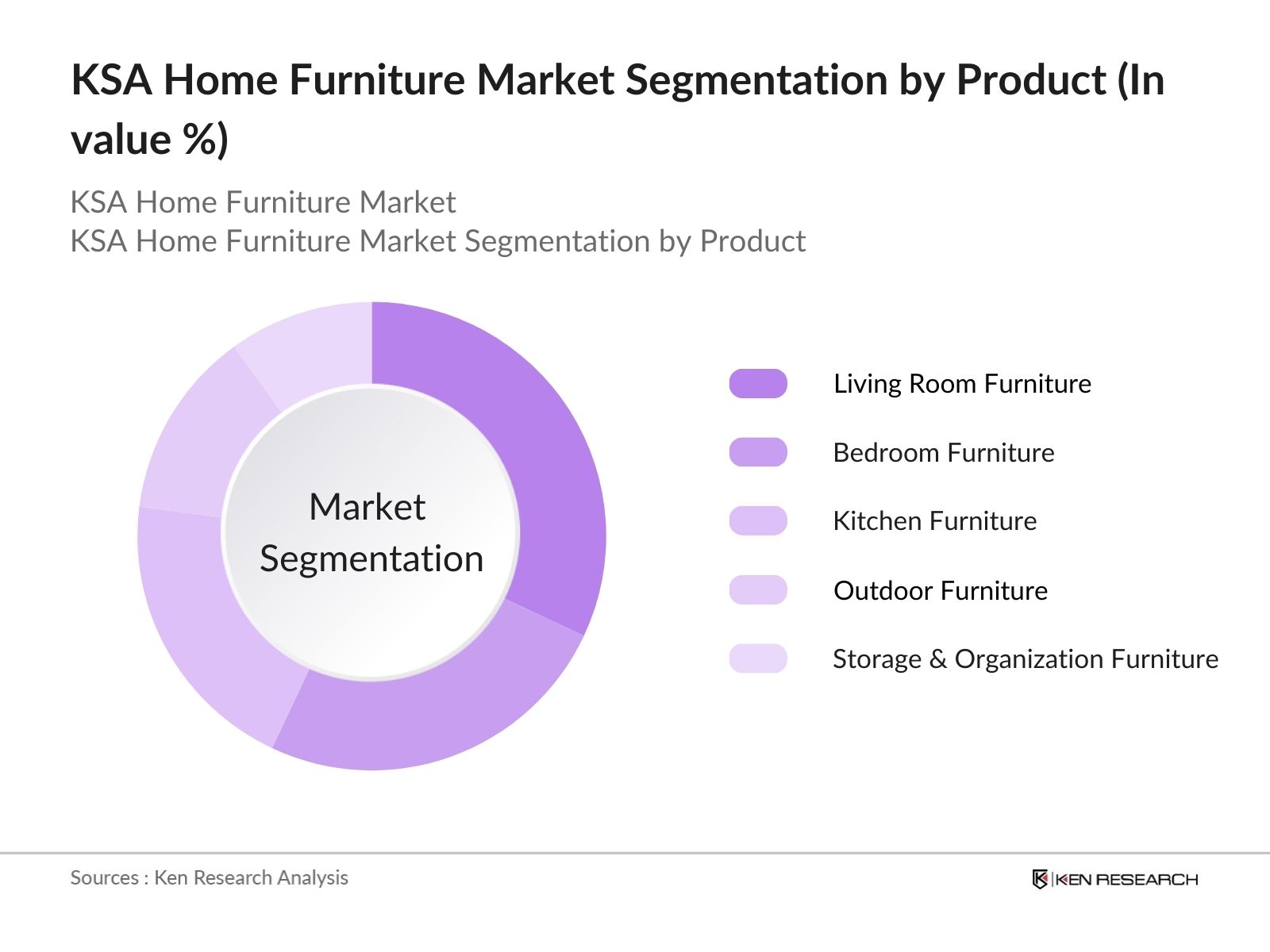 KSA Home Furniture Market Segmentation by Product (In value %)

KSA Home Furniture Market
KSA Home Furniture Market Segmentation by Product

Market Segmentation

Living Room Furniture
Bedroom Furniture
Kitchen Furniture
Outdoor Furniture
Storage & Organization Furniture

Sources : Ken Research Analysis

KEN RESEARCH